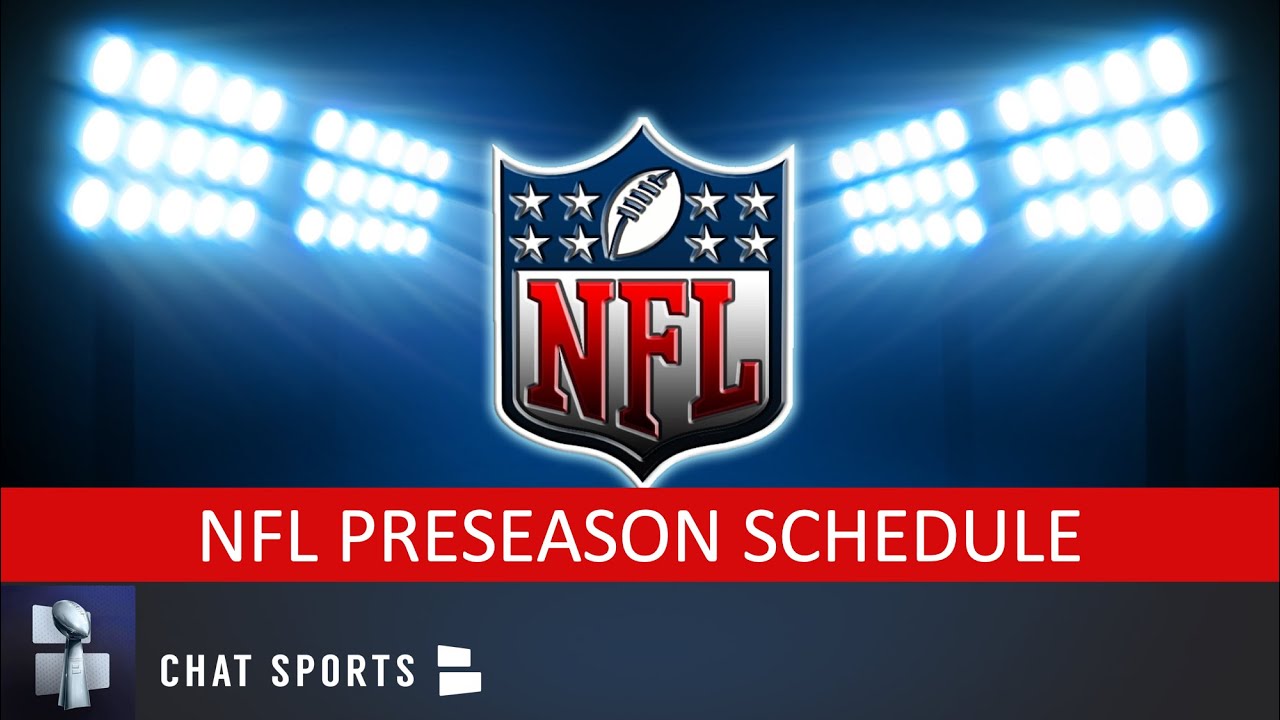 NFL

NFL PRESEASON SCHEDULE

CHAT SPORTS